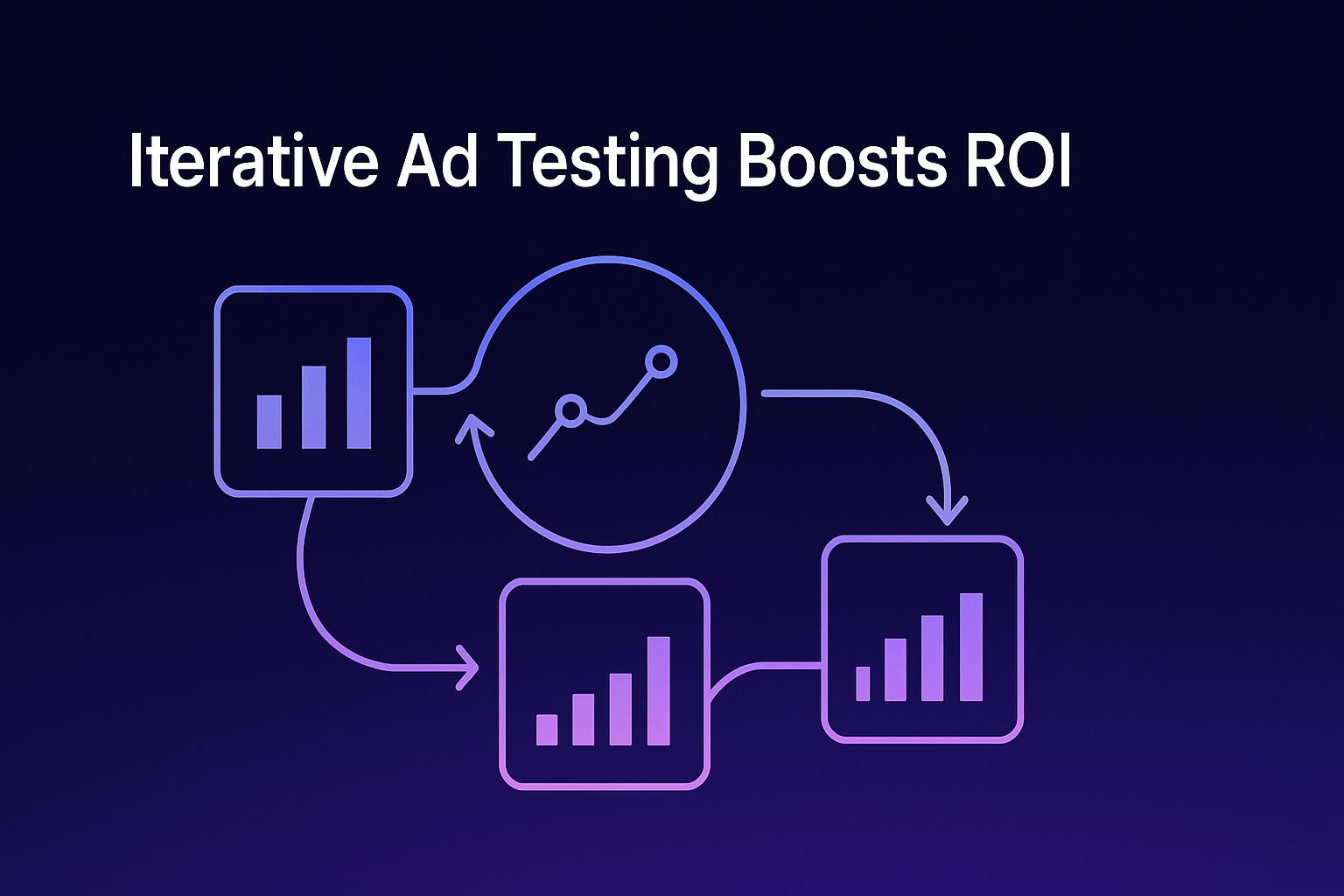 Iterative Ad Testing Boosts ROI